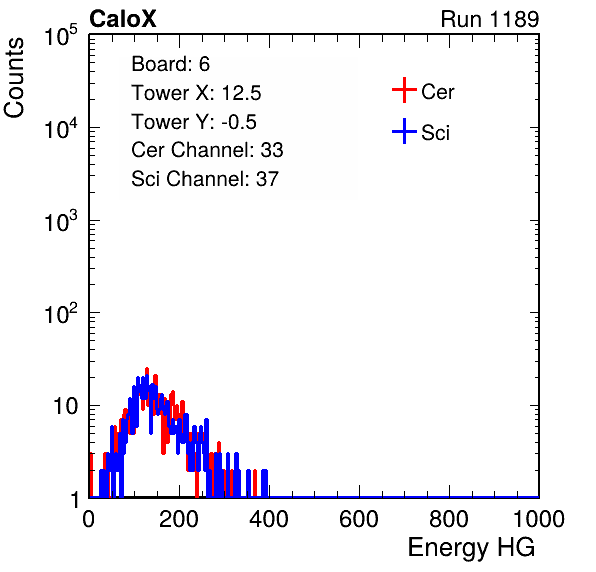 CaloX

Run 1189

Counts

$10^5$

$10^4$

$10^3$

$10^2$

10

1

Board: 6
Tower X: 12.5
Tower Y: -0.5
Cer Channel: 33
Sci Channel: 37

Cer
Sci

0 200 400 600 800 1000

Energy HG